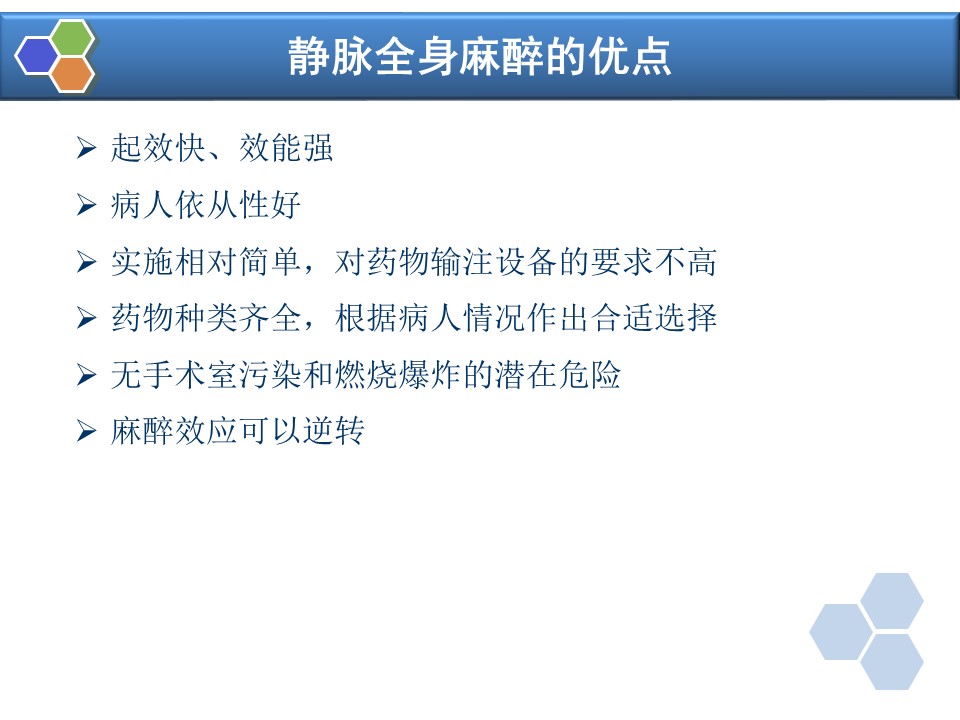 静脉全身麻醉的优点

➢ 起效快、效能强
➢ 病人依从性好
➢ 实施相对简单，对药物输注设备的要求不高
➢ 药物种类齐全，根据病人情况作出合适选择
➢ 无手术室污染和燃烧爆炸的潜在危险
➢ 麻醉效应可以逆转